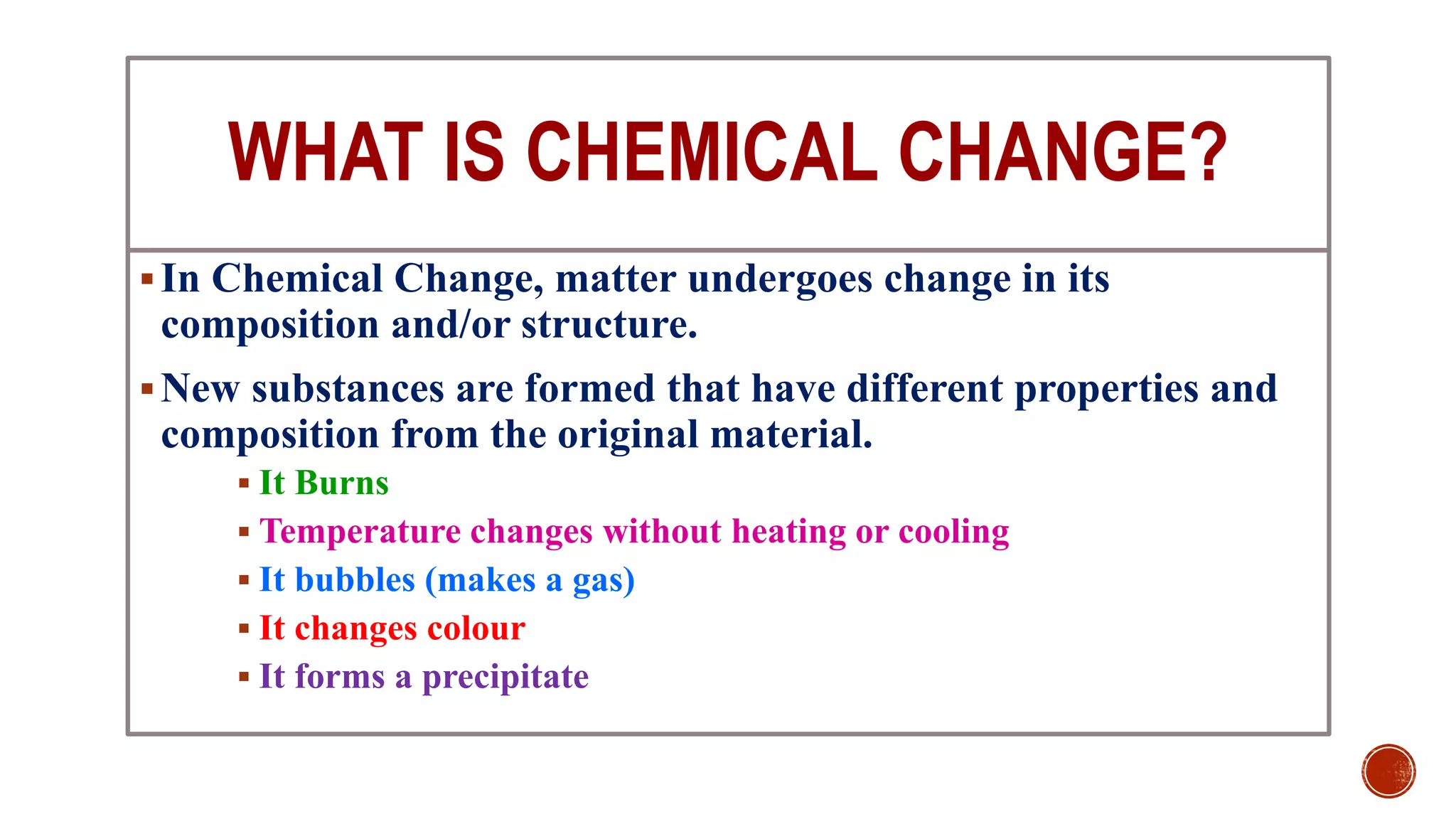 WHAT IS CHEMICAL CHANGE?

▪ In Chemical Change, matter undergoes change in its composition and/or structure.

▪ New substances are formed that have different properties and composition from the original material.

▪ It Burns
▪ Temperature changes without heating or cooling
▪ It bubbles (makes a gas)
▪ It changes colour
▪ It forms a precipitate